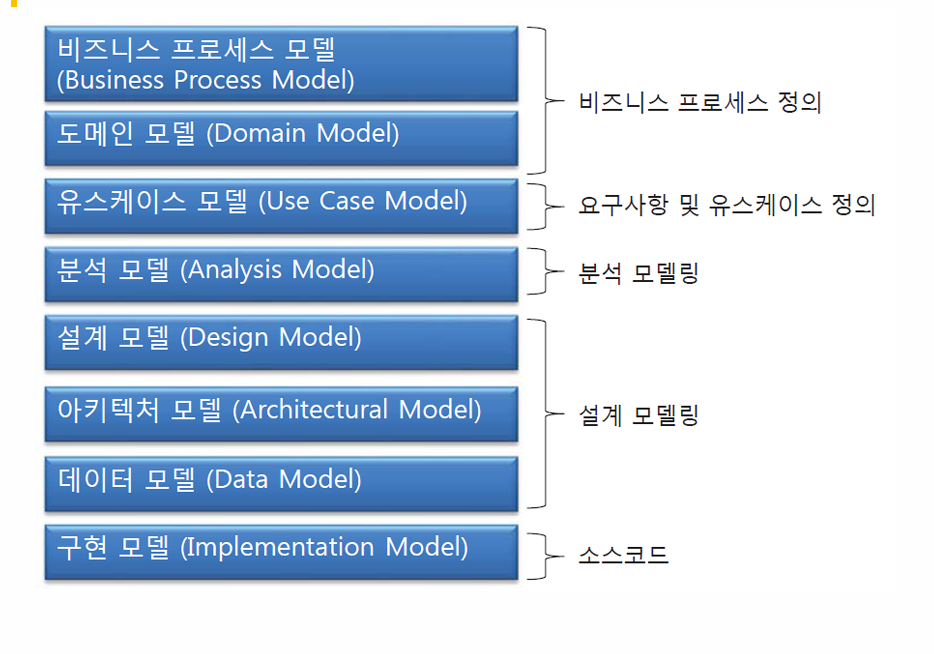 비즈니스 프로세스 모델 (Business Process Model)

도메인 모델 (Domain Model)

비즈니스 프로세스 정의

유스케이스 모델 (Use Case Model)

요구사항 및 유스케이스 정의

분석 모델 (Analysis Model)

분석 모델링

설계 모델 (Design Model)

아키텍처 모델 (Architectural Model)

데이터 모델 (Data Model)

설계 모델링

구현 모델 (Implementation Model)

소스코드